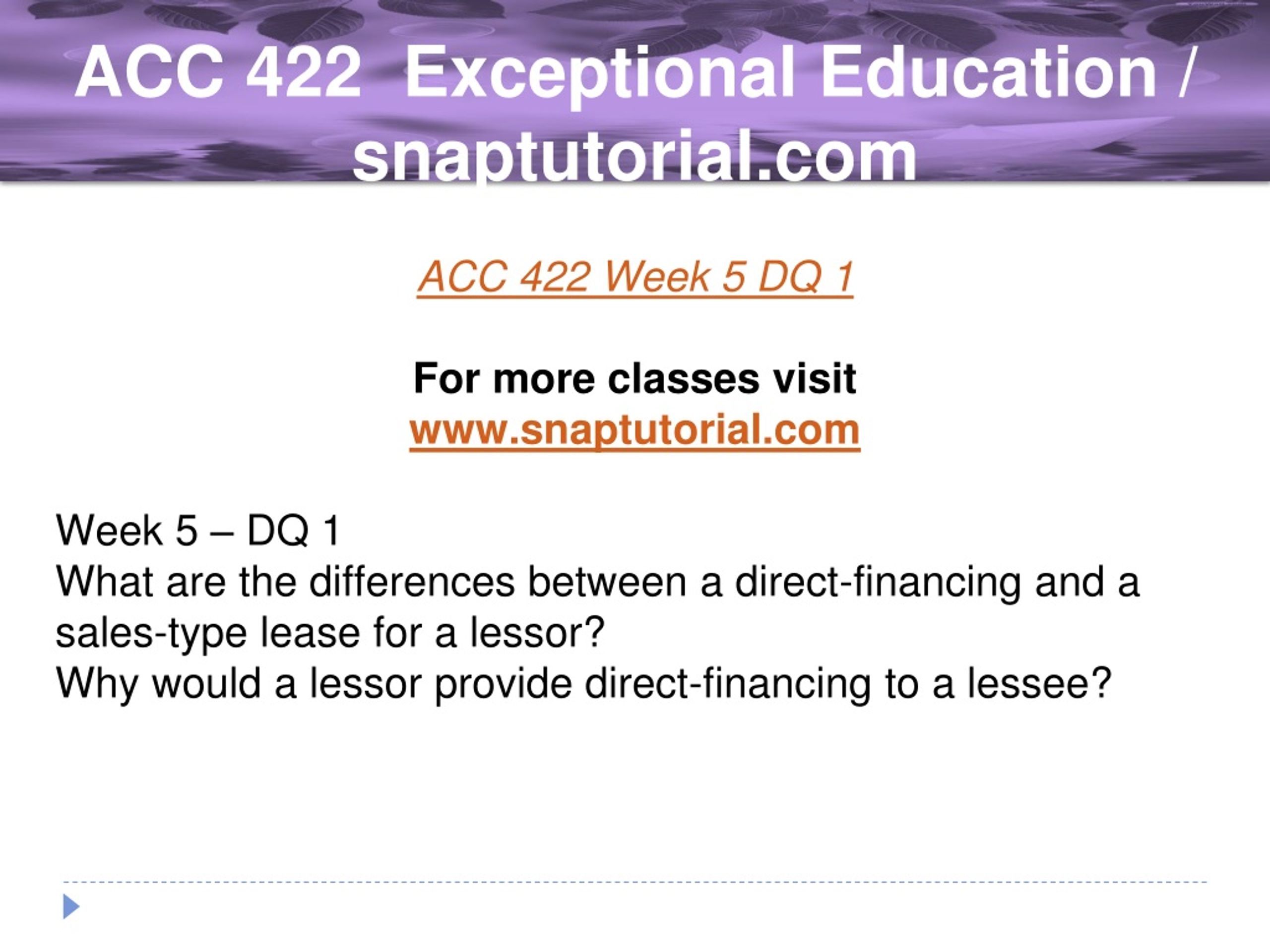 ACC 422 Exceptional Education / snaptutorial.com

ACC 422 Week 5 DQ 1

For more classes visit
www.snaptutorial.com

Week 5 – DQ 1
What are the differences between a direct-financing and a sales-type lease for a lessor?
Why would a lessor provide direct-financing to a lessee?